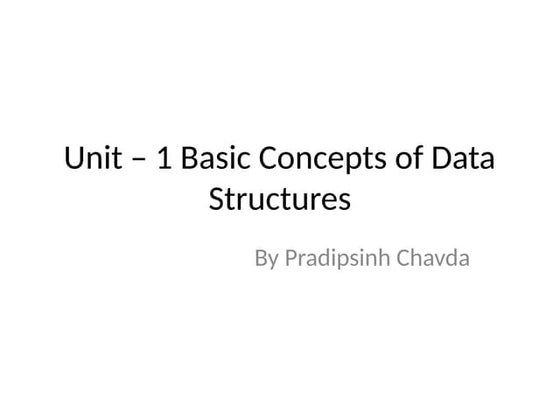 Unit – 1 Basic Concepts of Data Structures

By Pradipsinh Chavda